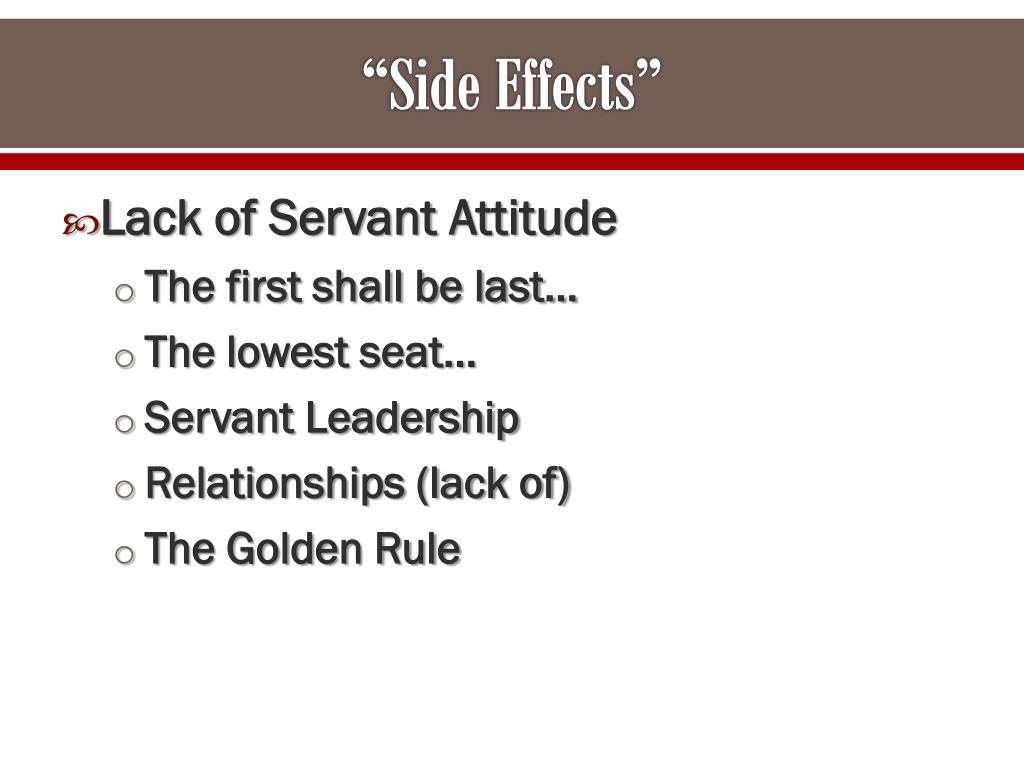 “Side Effects”

Lack of Servant Attitude

o The first shall be last…

o The lowest seat…

o Servant Leadership

o Relationships (lack of)

o The Golden Rule